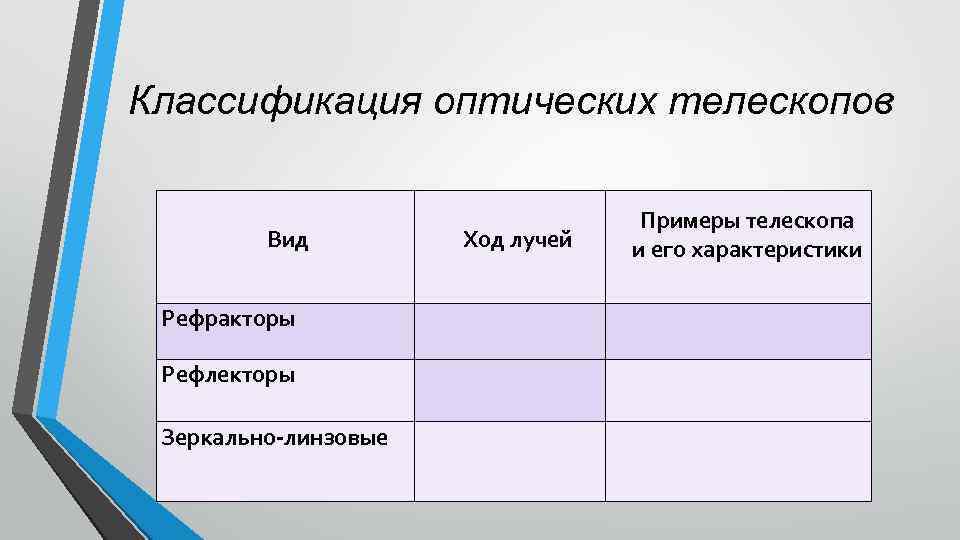 Классификация оптических телескопов

| Вид | Ход лучей | Примеры телескопа и его характеристики |
|---|---|---|
| Рефракторы | | |
| Рефлекторы | | |
| Зеркально-линзовые | | |